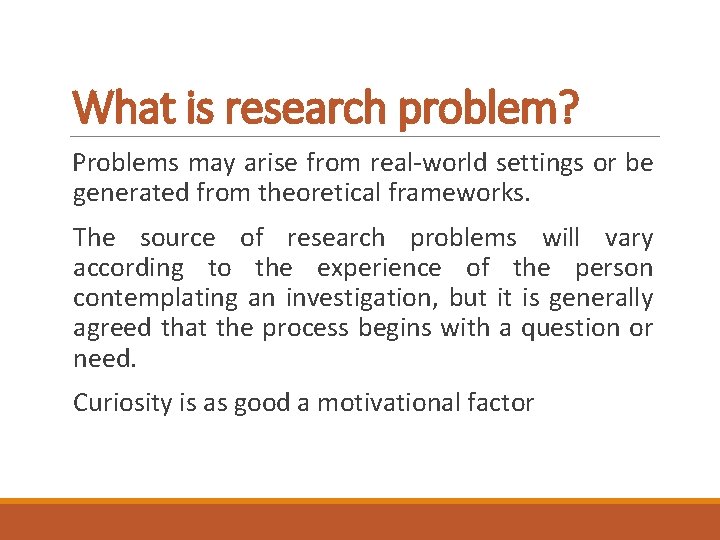 What is research problem?

Problems may arise from real-world settings or be generated from theoretical frameworks.

The source of research problems will vary according to the experience of the person contemplating an investigation, but it is generally agreed that the process begins with a question or need.

Curiosity is as good a motivational factor